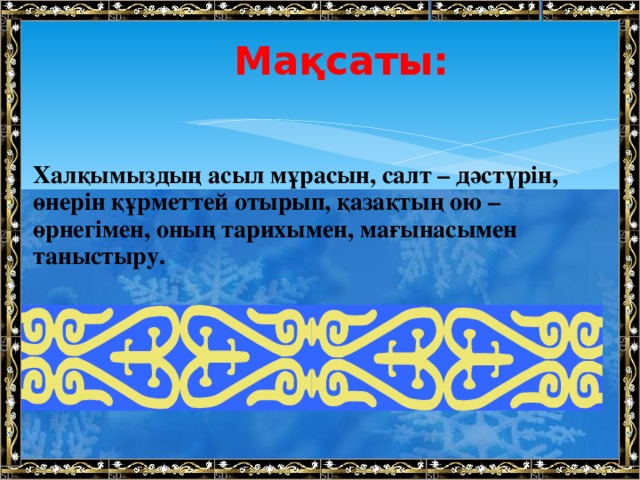 Мақсаты:

Халқымыздың асыл мұрасын, салт – дәстүрін, өнерін құрметтей отырып, қазақтың ою – өрнегімен, оның тарихымен, мағынасымен таныстыру.